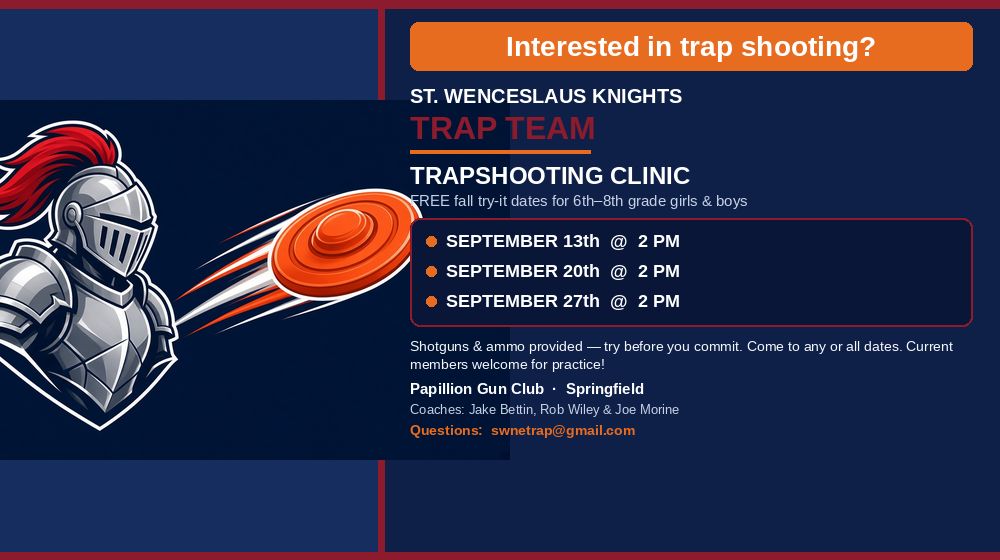 Interested in trap shooting?

ST. WENCESLAUS KNIGHTS
TRAP TEAM

TRAPSHOOTING CLINIC
FREE fall try-it dates for 6th–8th grade girls & boys

• SEPTEMBER 13th @ 2 PM
• SEPTEMBER 20th @ 2 PM
• SEPTEMBER 27th @ 2 PM

Shotguns & ammo provided — try before you commit. Come to any or all dates. Current members welcome for practice!

Papillion Gun Club · Springfield
Coaches: Jake Bettin, Rob Wiley & Joe Morine
Questions: swnetrap@gmail.com